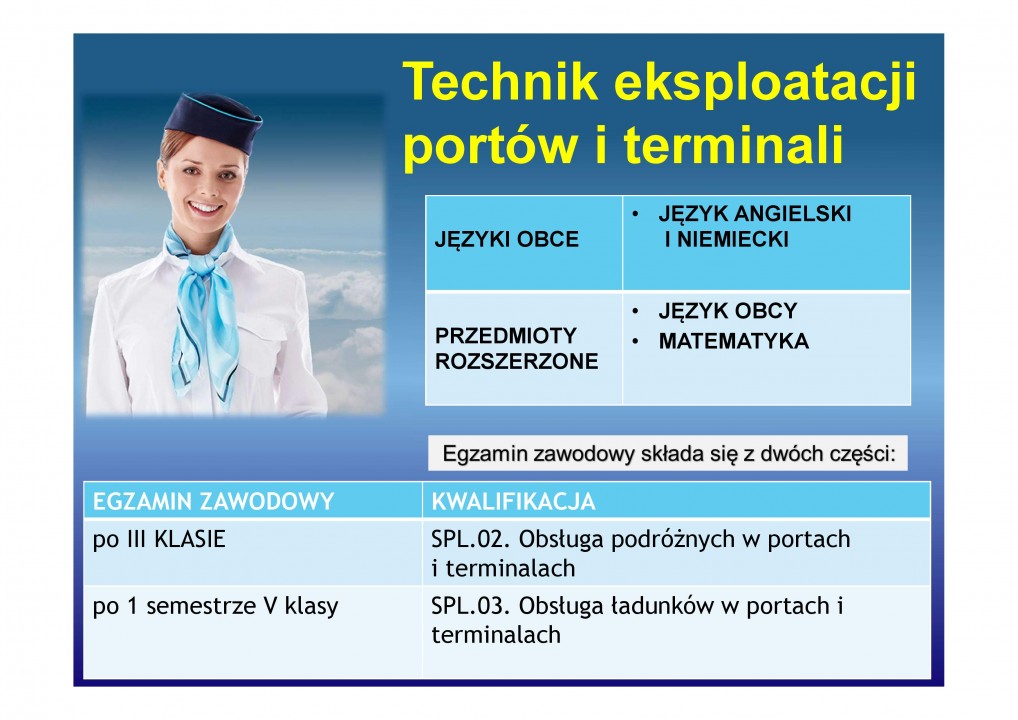 Technik eksploatacji portów i terminali

| JĘZYKI OBCE | • JĘZYK ANGIELSKI I NIEMIECKI |
|---|---|
| PRZEDMIOTY ROZSZERZONE | • JĘZYK OBCY • MATEMATYKA |

Egzamin zawodowy składa się z dwóch części:

| EGZAMIN ZAWODOWY | KWALIFIKACJA |
|---|---|
| po III KLASIE | SPL.02. Obsługa podróżnych w portach i terminalach |
| po 1 semestrze V klasy | SPL.03. Obsługa ładunków w portach i terminalach |